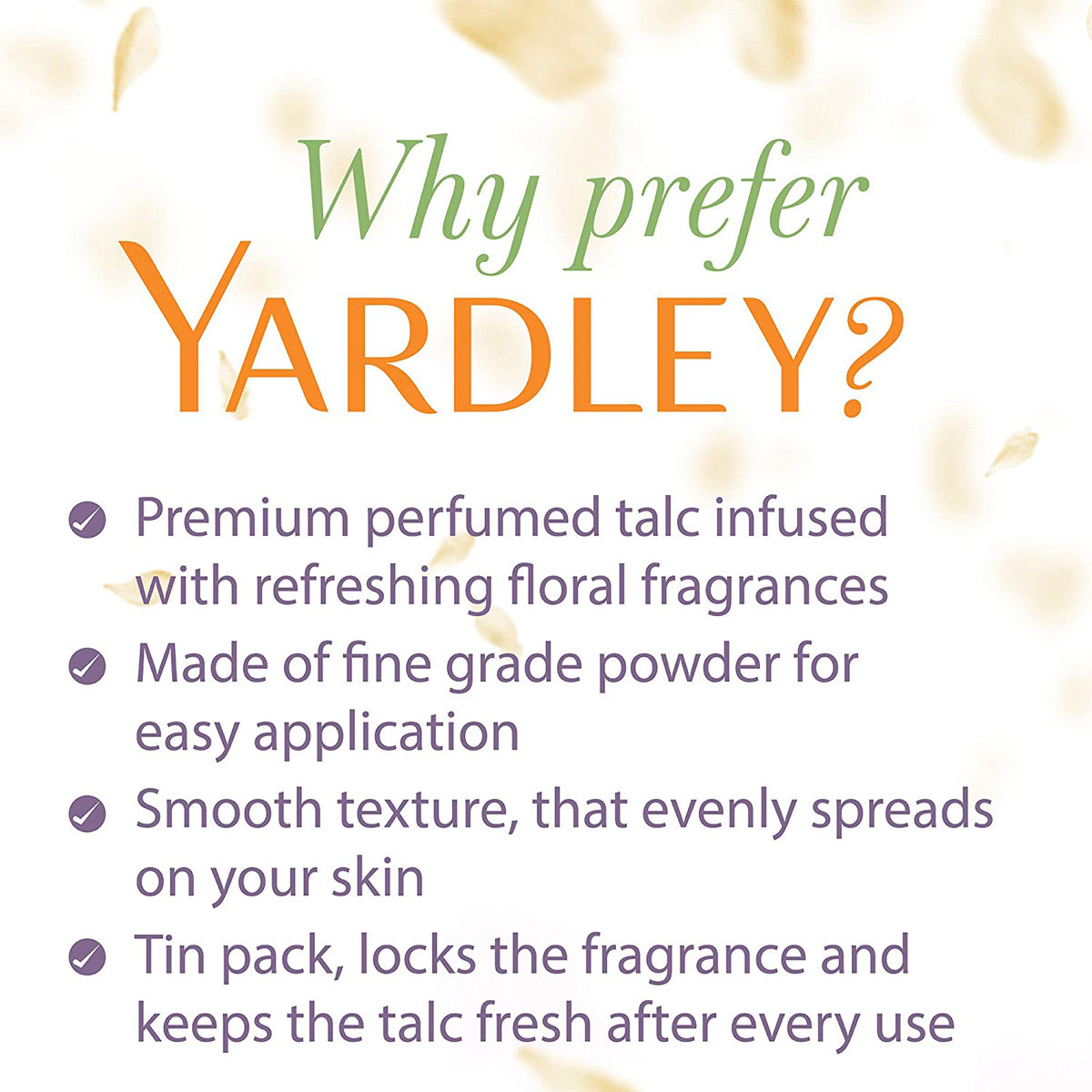 Why prefer
YARDLEY?

Premium perfumed talc infused with refreshing floral fragrances

Made of fine grade powder for easy application

Smooth texture, that evenly spreads on your skin

Tin pack, locks the fragrance and keeps the talc fresh after every use